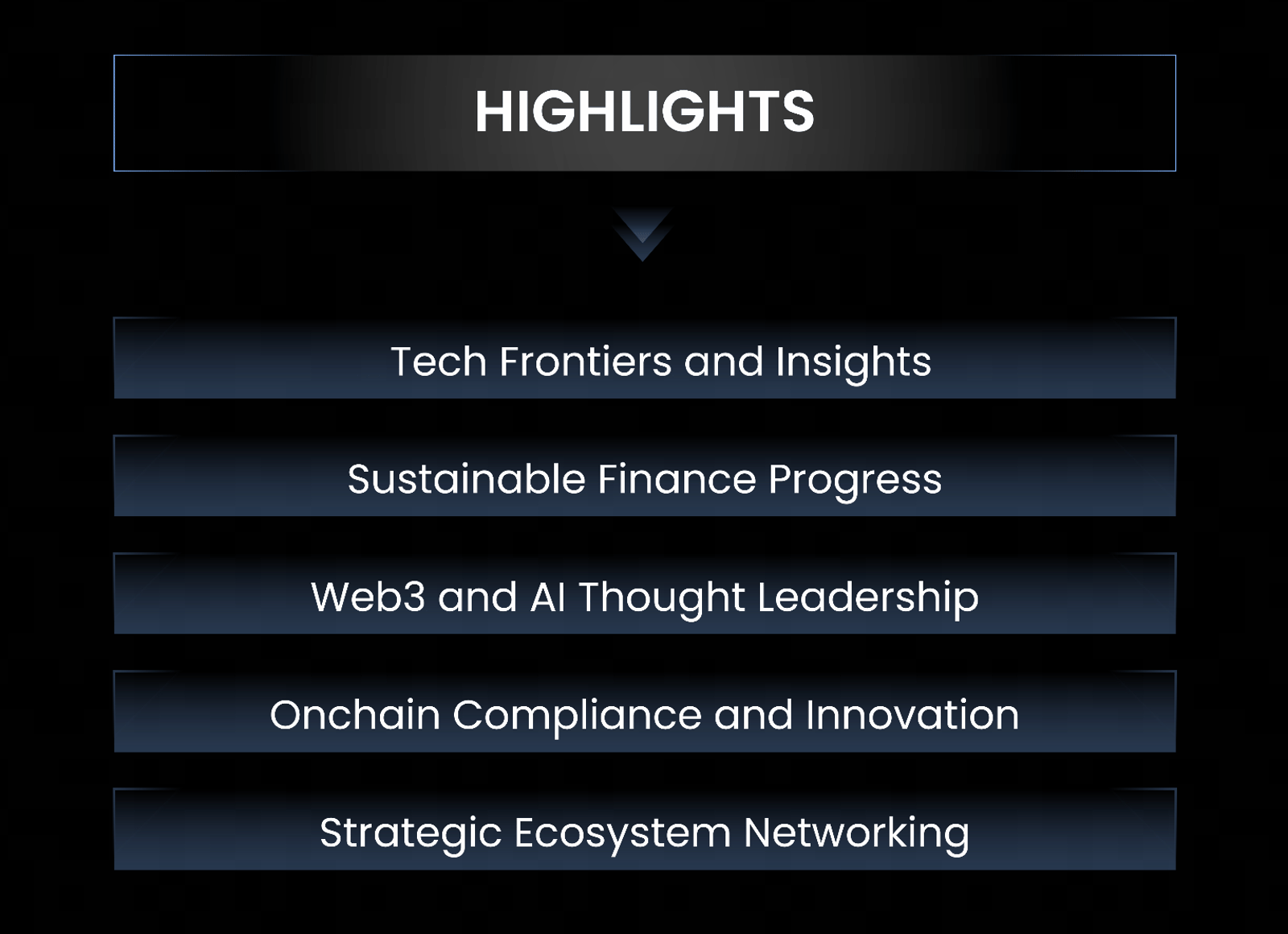 HIGHLIGHTS

Tech Frontiers and Insights

Sustainable Finance Progress

Web3 and AI Thought Leadership

Onchain Compliance and Innovation

Strategic Ecosystem Networking